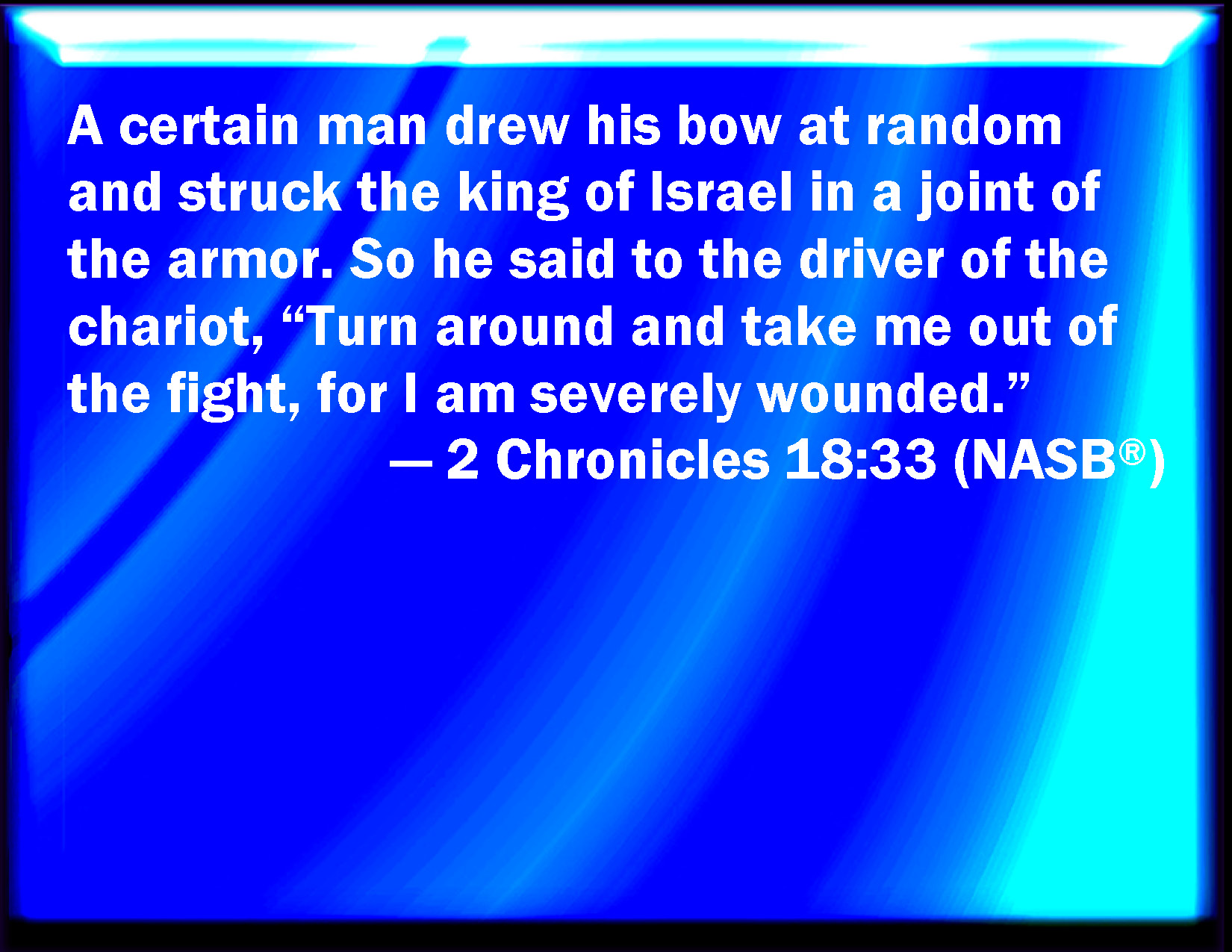 A certain man drew his bow at random and struck the king of Israel in a joint of the armor. So he said to the driver of the chariot, “Turn around and take me out of the fight, for I am severely wounded.”

— 2 Chronicles 18:33 (NASB®)